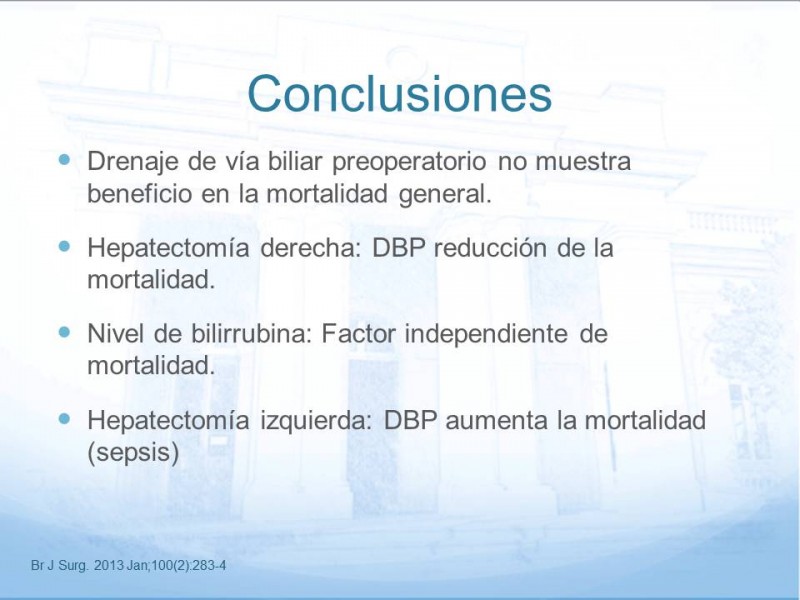 Conclusiones

- Drenaje de vía biliar preoperatorio no muestra beneficio en la mortalidad general.

- Hepatectomía derecha: DBP reducción de la mortalidad.

- Nivel de bilirrubina: Factor independiente de mortalidad.

- Hepatectomía izquierda: DBP aumenta la mortalidad (sepsis)

Br J Surg. 2013 Jan;100(2):283-4